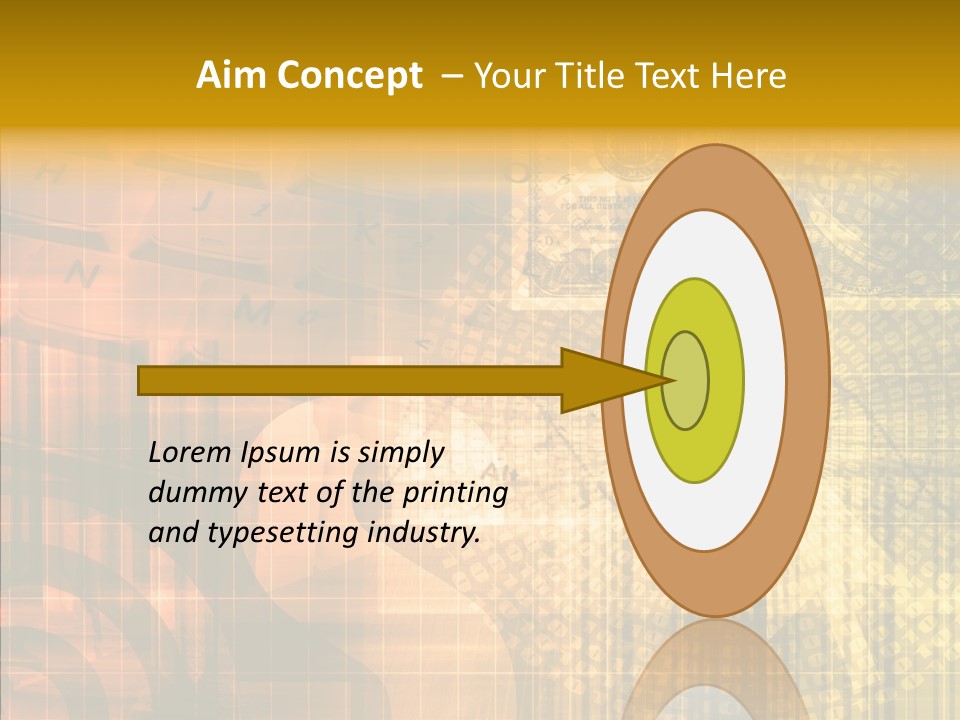 Aim Concept – Your Title Text Here

Lorem Ipsum is simply dummy text of the printing and typesetting industry.